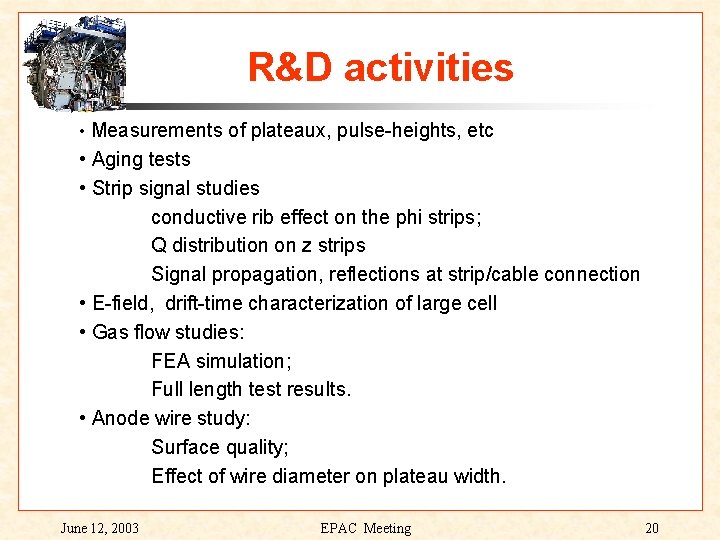 R&D activities

• Measurements of plateaux, pulse-heights, etc
• Aging tests
• Strip signal studies
conductive rib effect on the phi strips;
Q distribution on z strips
Signal propagation, reflections at strip/cable connection
• E-field, drift-time characterization of large cell
• Gas flow studies:
FEA simulation;
Full length test results.
• Anode wire study:
Surface quality;
Effect of wire diameter on plateau width.

June 12, 2003 EPAC Meeting 20